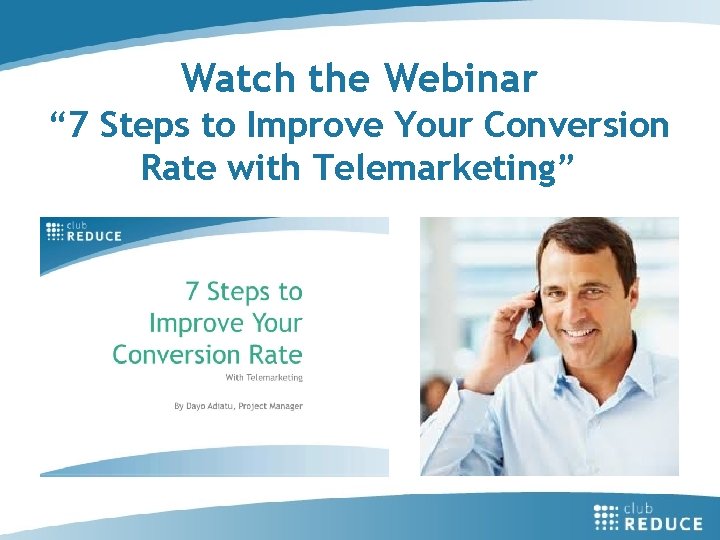 Watch the Webinar
“7 Steps to Improve Your Conversion Rate with Telemarketing”

club REDUCE

7 Steps to Improve Your Conversion Rate
With Telemarketing

By Dayo Adiatu, Project Manager

club REDUCE